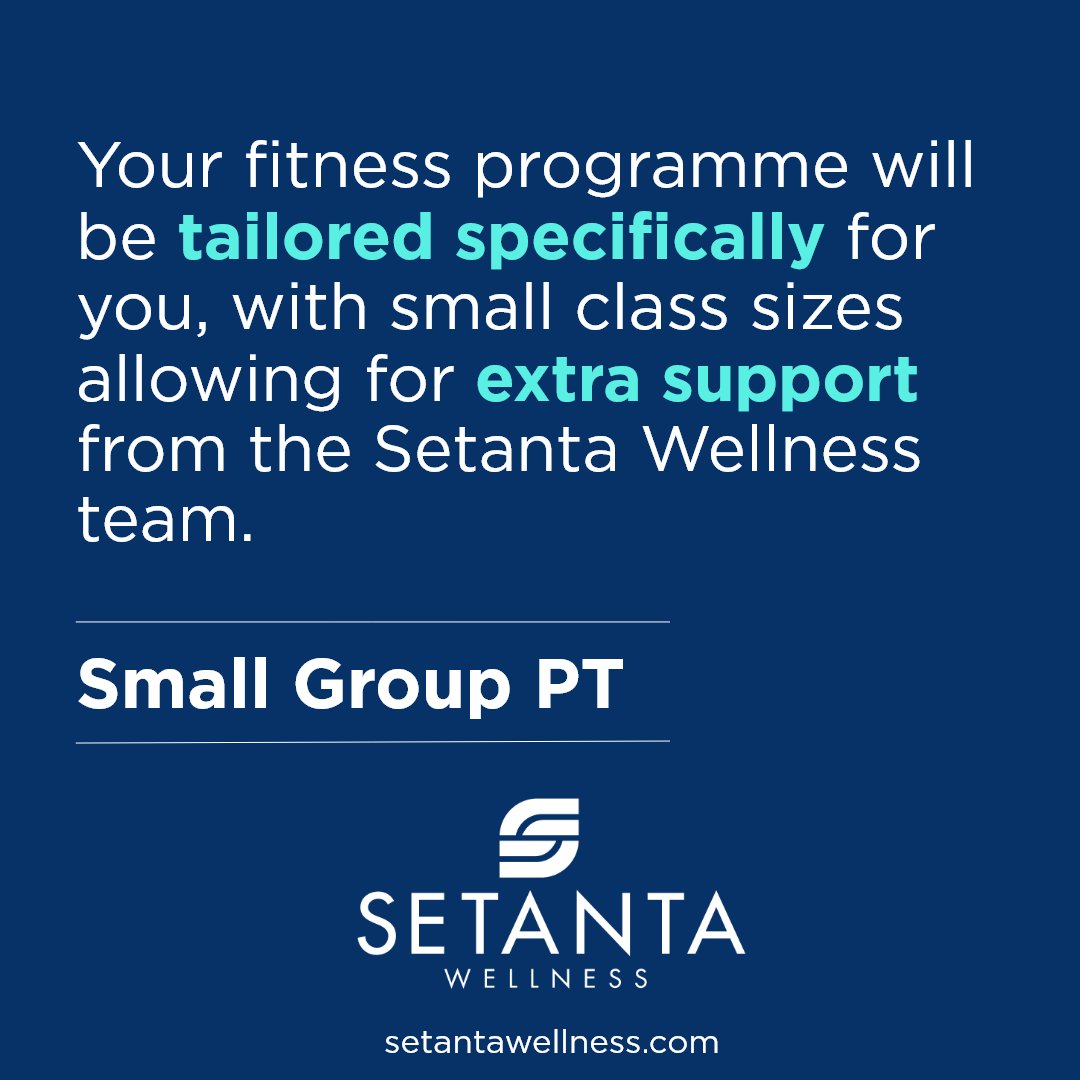 Your fitness programme will be tailored specifically for you, with small class sizes allowing for extra support from the Setanta Wellness team.

Small Group PT

SETANTA
WELLNESS

setantawellness.com